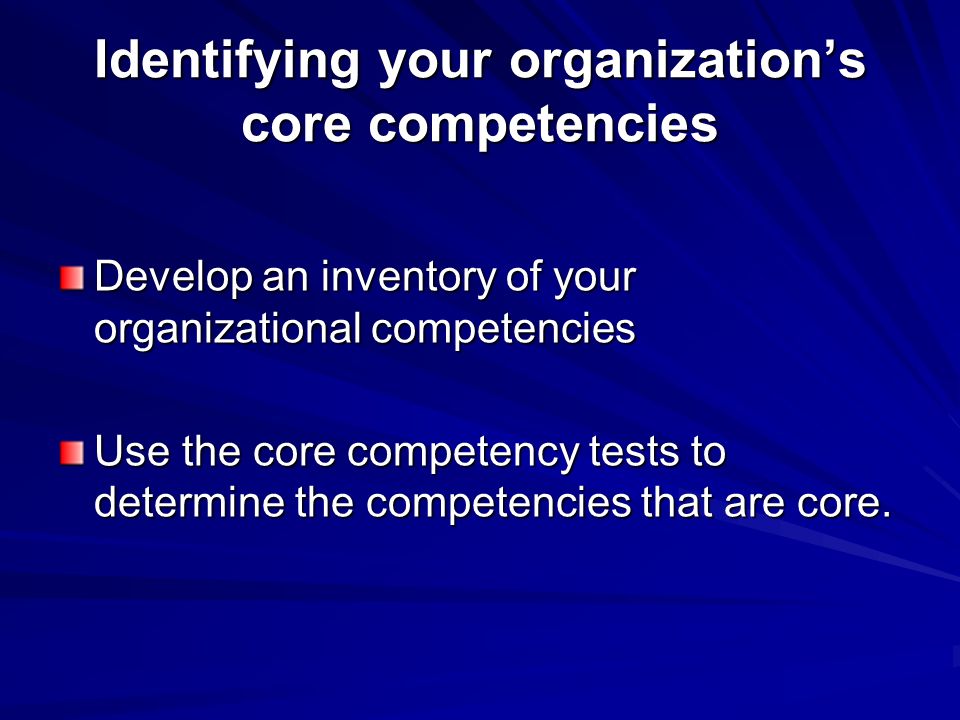 Identifying your organization’s core competencies

Develop an inventory of your organizational competencies

Use the core competency tests to determine the competencies that are core.